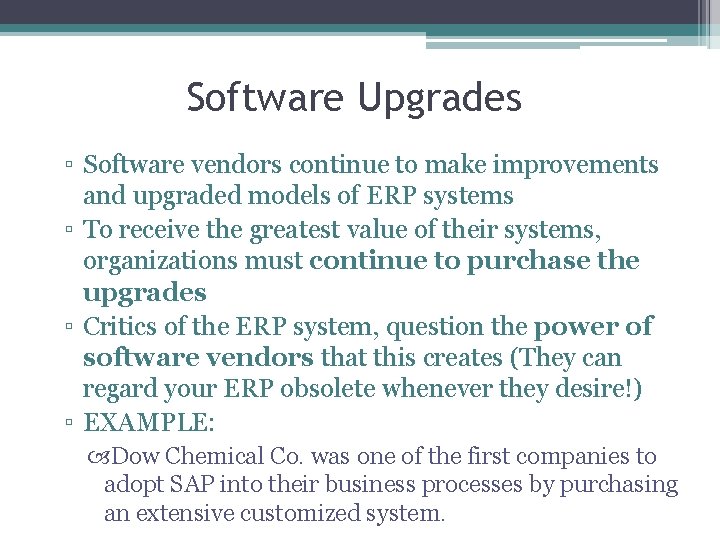 Software Upgrades

▫ Software vendors continue to make improvements and upgraded models of ERP systems

▫ To receive the greatest value of their systems, organizations must continue to purchase the upgrades

▫ Critics of the ERP system, question the power of software vendors that this creates (They can regard your ERP obsolete whenever they desire!)

▫ EXAMPLE:

Dow Chemical Co. was one of the first companies to adopt SAP into their business processes by purchasing an extensive customized system.